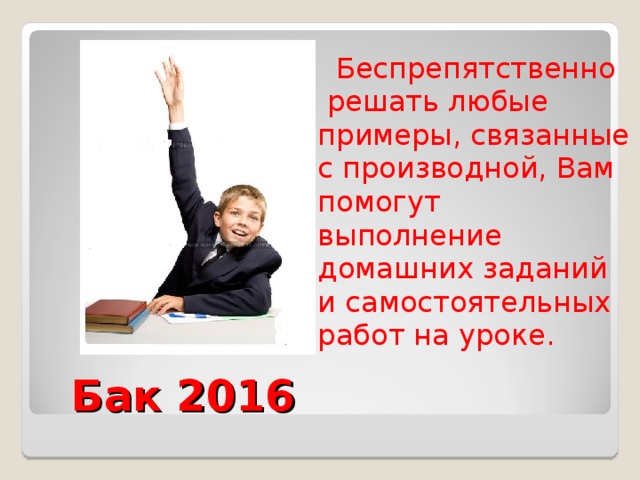 Беспрепятственно решать любые примеры, связанные с производной, Вам помогут выполнение домашних заданий и самостоятельных работ на уроке.

Бак 2016